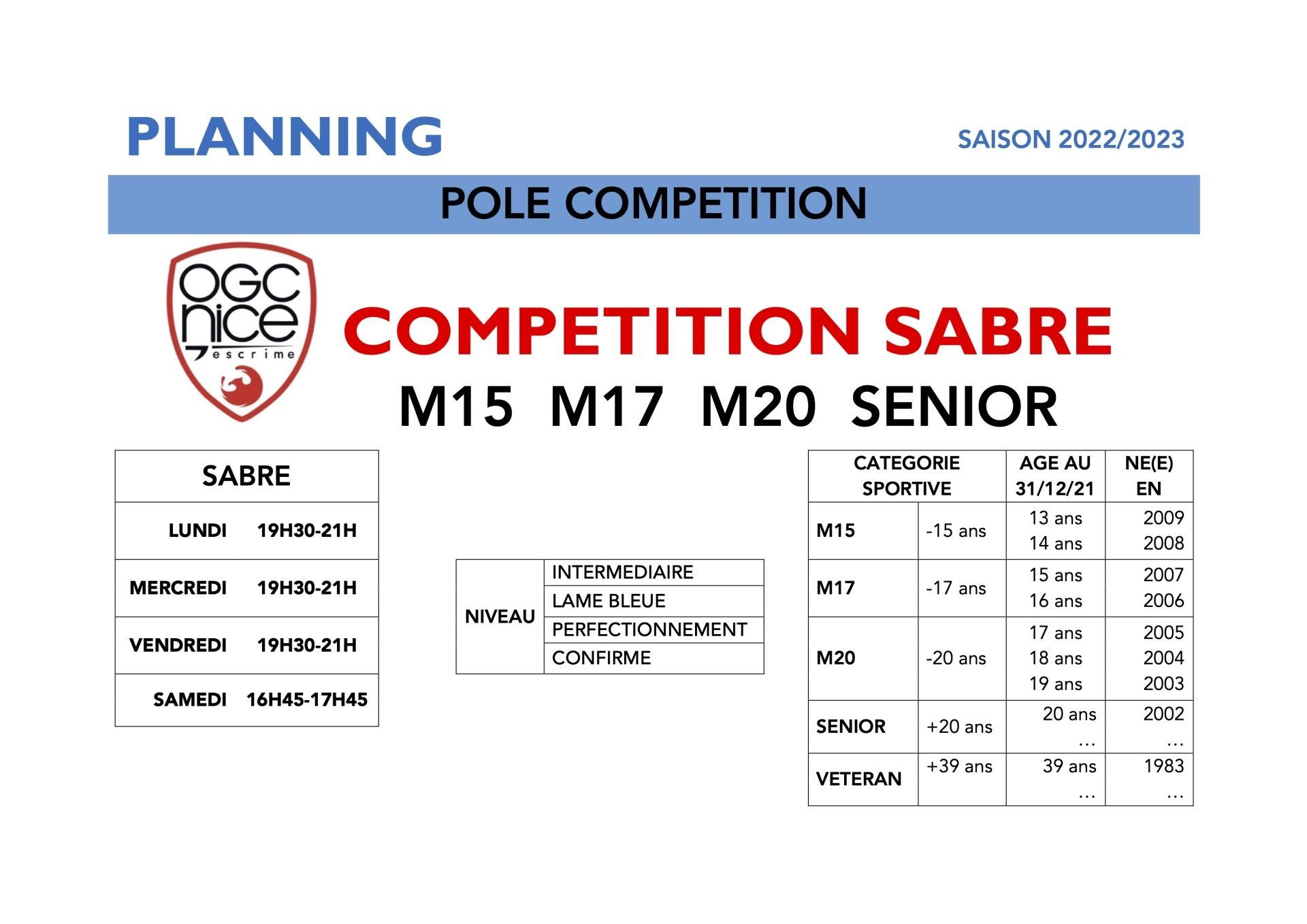 PLANNING

SAISON 2022/2023

POLE COMPETITION

OGC nice escrime

COMPETITION SABRE

M15 M17 M20 SENIOR

| SABRE | |
|---|---|
| LUNDI | 19H30-21H |
| MERCREDI | 19H30-21H |
| VENDREDI | 19H30-21H |
| SAMEDI | 16H45-17H45 |

| NIVEAU | INTERMEDIAIRE |
|---|---|
| | LAME BLEUE |
| | PERFECTIONNEMENT |
| | CONFIRME |

| CATEGORIE SPORTIVE | | AGE AU 31/12/21 | NE(E) EN |
|---|---|---|---|
| M15 | -15 ans | 13 ans 14 ans | 2009 2008 |
| M17 | -17 ans | 15 ans 16 ans | 2007 2006 |
| M20 | -20 ans | 17 ans 18 ans 19 ans | 2005 2004 2003 |
| SENIOR | +20 ans | 20 ans … | 2002 … |
| VETERAN | +39 ans | 39 ans … | 1983 … |